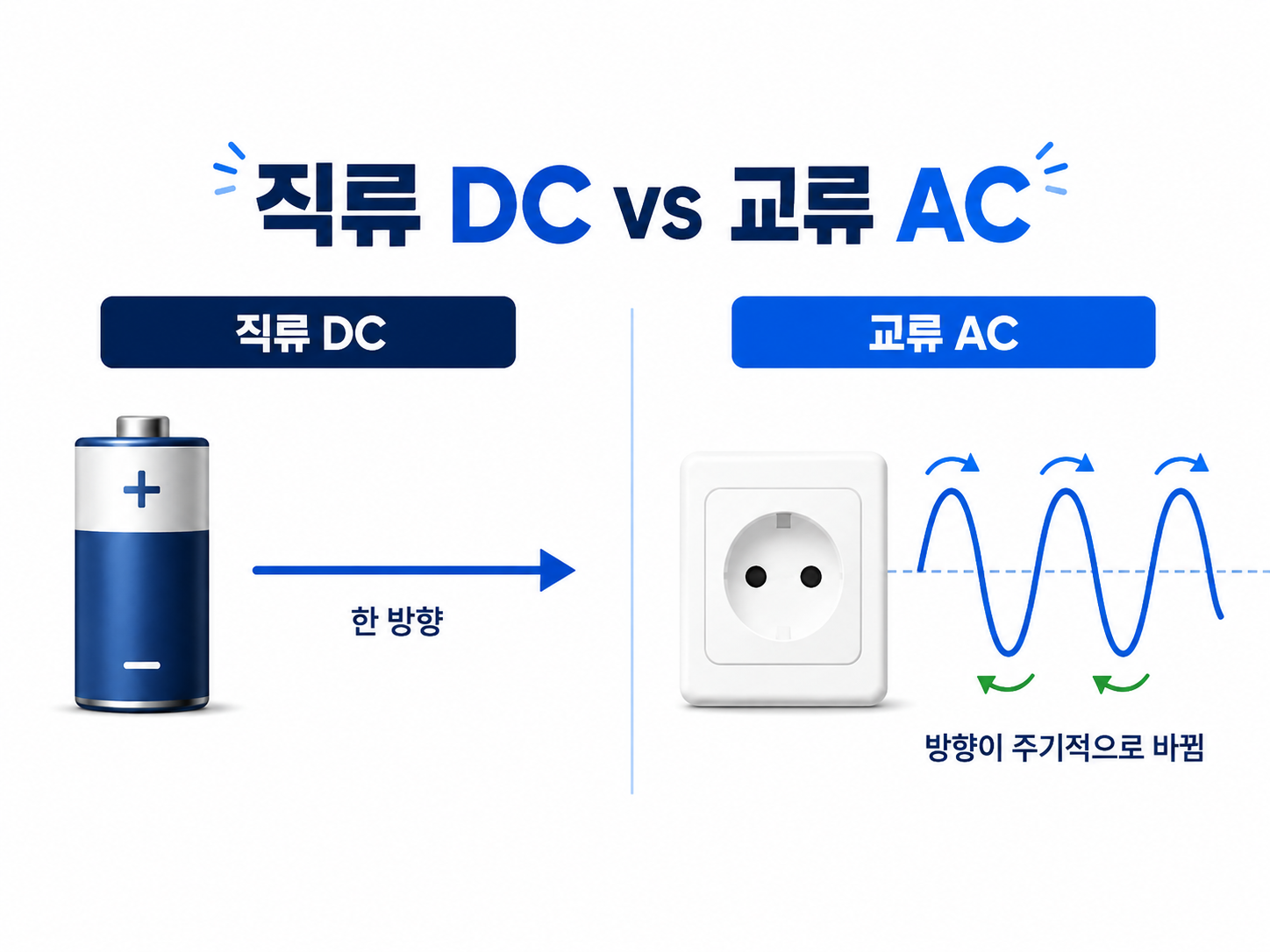 직류 DC vs 교류 AC

직류 DC

+

−

한 방향

교류 AC

방향이 주기적으로 바뀜